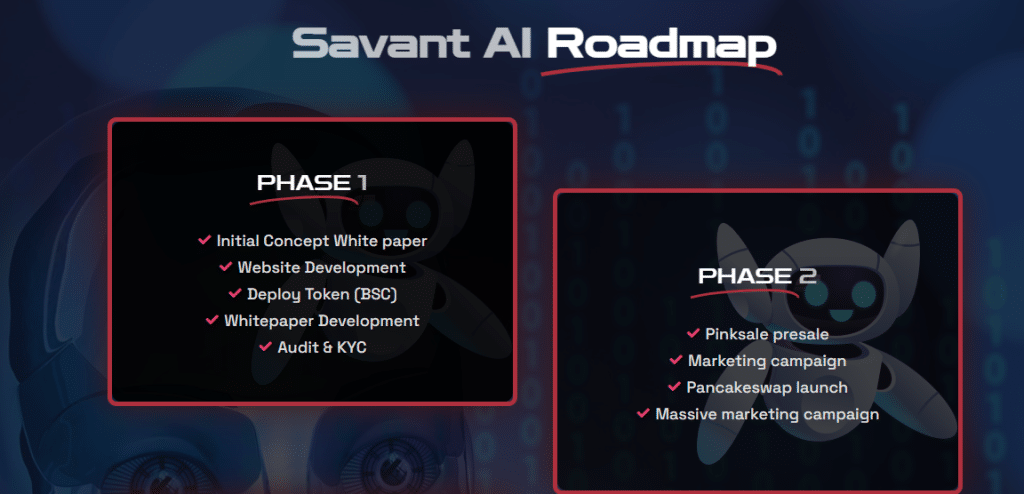 Savant AI Roadmap

PHASE 1

✔ Initial Concept White paper
✔ Website Development
✔ Deploy Token (BSC)
✔ Whitepaper Development
✔ Audit & KYC

PHASE 2

✔ Pinksale presale
✔ Marketing campaign
✔ Pancakeswap launch
✔ Massive marketing campaign